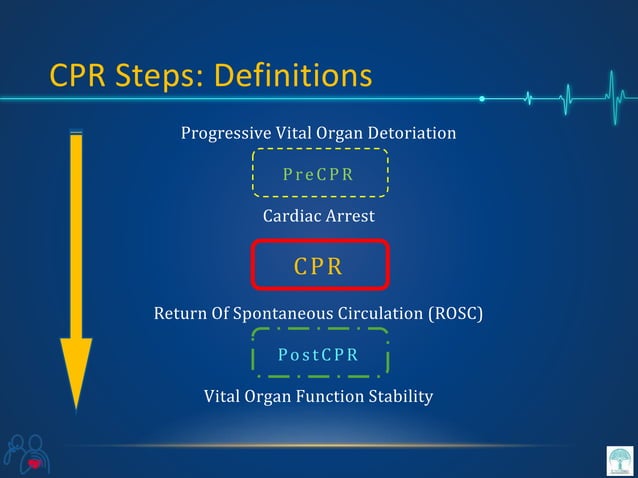 CPR Steps: Definitions

Progressive Vital Organ Detoriation

PreCPR

Cardiac Arrest

CPR

Return Of Spontaneous Circulation (ROSC)

PostCPR

Vital Organ Function Stability